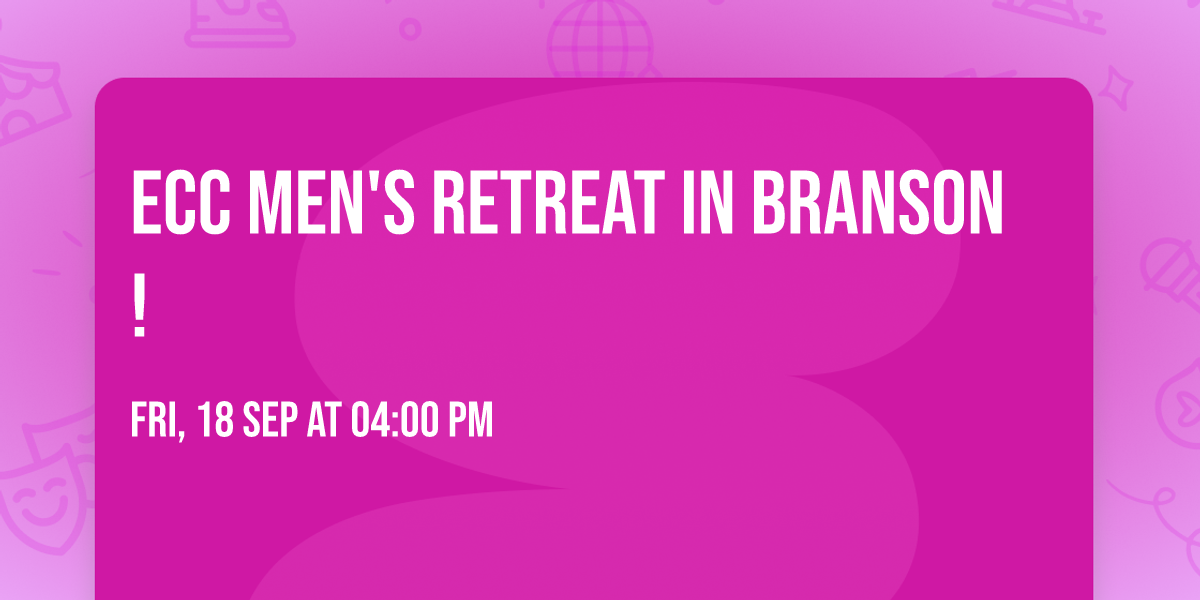 ECC MEN'S RETREAT IN BRANSON !

FRI, 18 SEP AT 04:00 PM